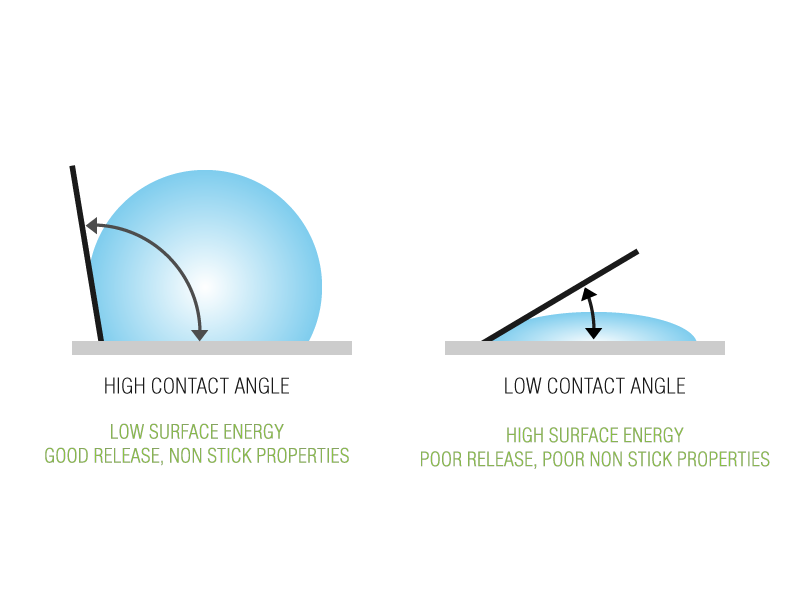 HIGH CONTACT ANGLE

LOW SURFACE ENERGY
GOOD RELEASE, NON STICK PROPERTIES

LOW CONTACT ANGLE

HIGH SURFACE ENERGY
POOR RELEASE, POOR NON STICK PROPERTIES